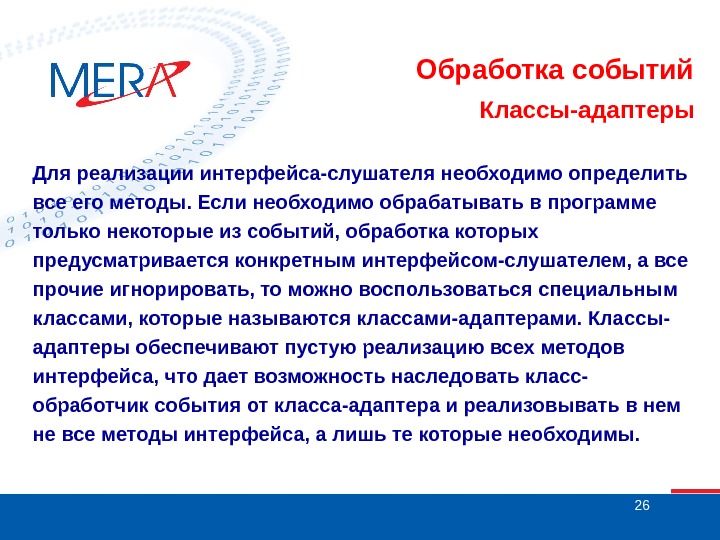 MERA

Обработка событий

Классы-адаптеры

Для реализации интерфейса-слушателя необходимо определить все его методы. Если необходимо обрабатывать в программе только некоторые из событий, обработка которых предусматривается конкретным интерфейсом-слушателем, а все прочие игнорировать, то можно воспользоваться специальным классами, которые называются классами-адаптерами. Классы-адаптеры обеспечивают пустую реализацию всех методов интерфейса, что дает возможность наследовать класс-обработчик события от класса-адаптера и реализовывать в нем не все методы интерфейса, а лишь те которые необходимы.

26